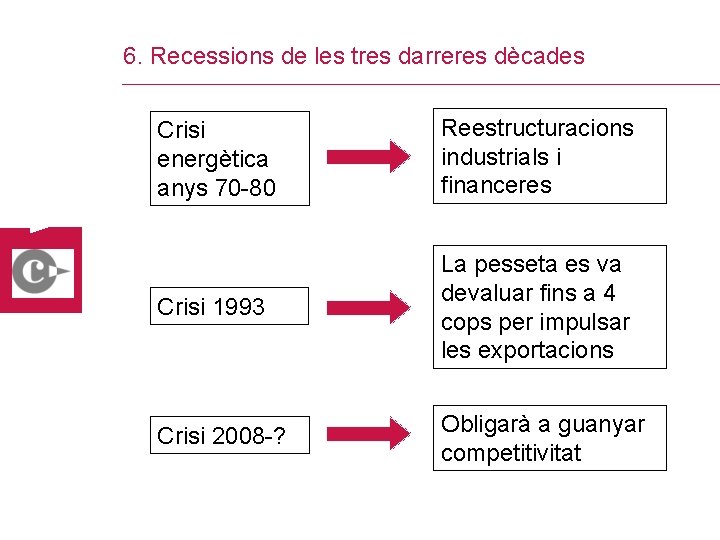 6. Recessions de les tres darreres dècades

Crisi energètica anys 70-80

Reestructuracions industrials i financeres

Crisi 1993

La pesseta es va devaluar fins a 4 cops per impulsar les exportacions

Crisi 2008-?

Obligarà a guanyar competitivitat